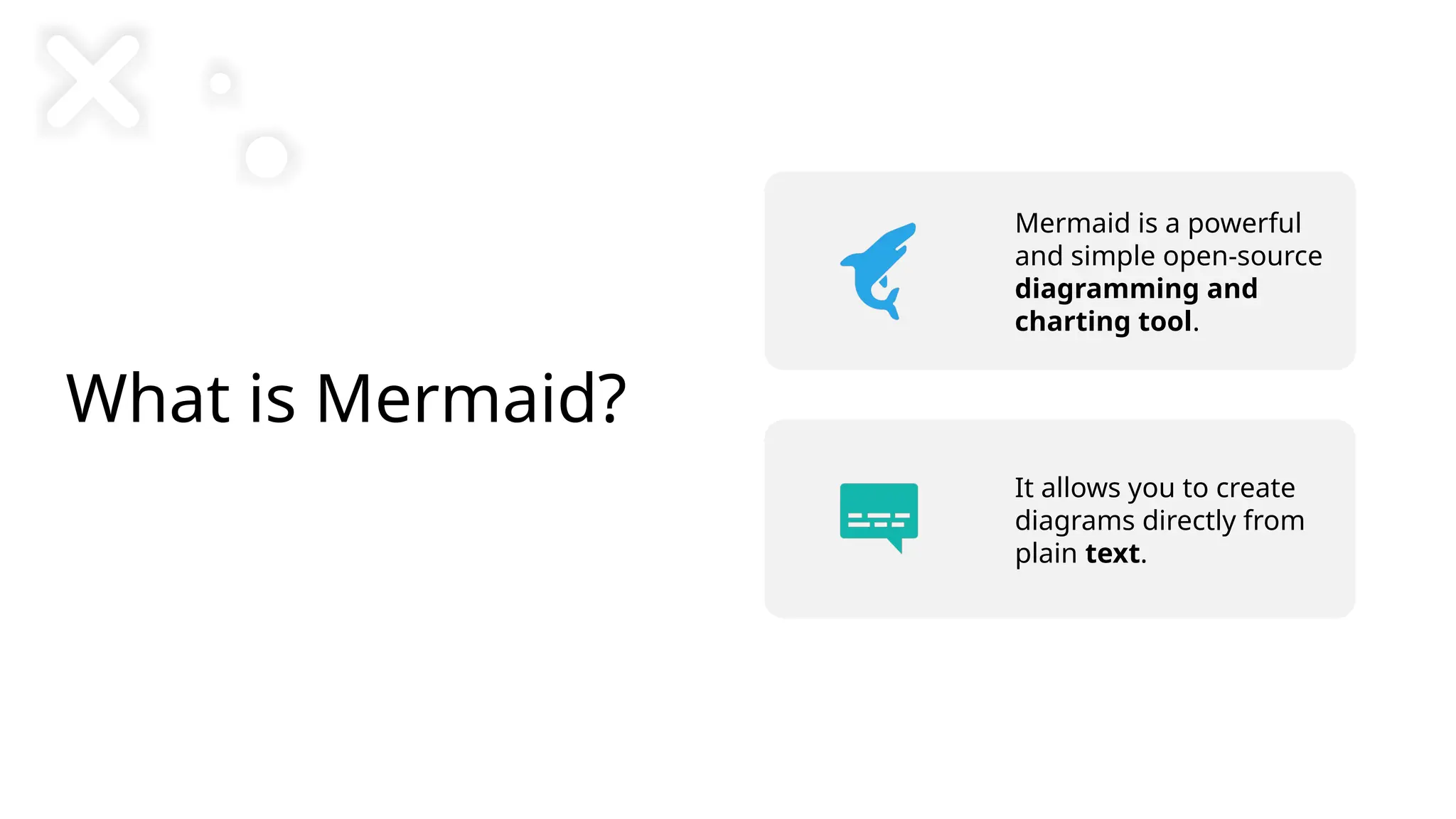 What is Mermaid?

Mermaid is a powerful and simple open-source diagramming and charting tool.

It allows you to create diagrams directly from plain text.